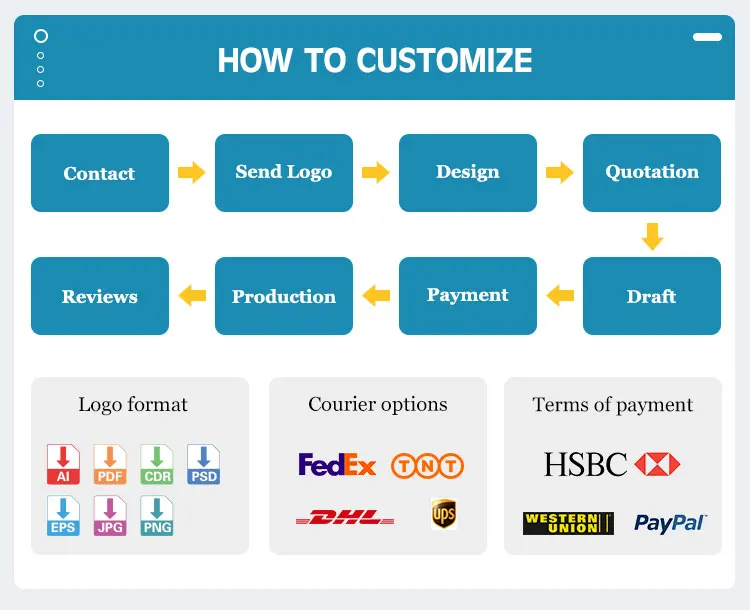 HOW TO CUSTOMIZE

Contact

Send Logo

Design

Quotation

Draft

Payment

Production

Reviews

Logo format

AI PDF CDR PSD EPS JPG PNG

Courier options

FedEx TNT DHL ups

Terms of payment

HSBC

WESTERN UNION

PayPal